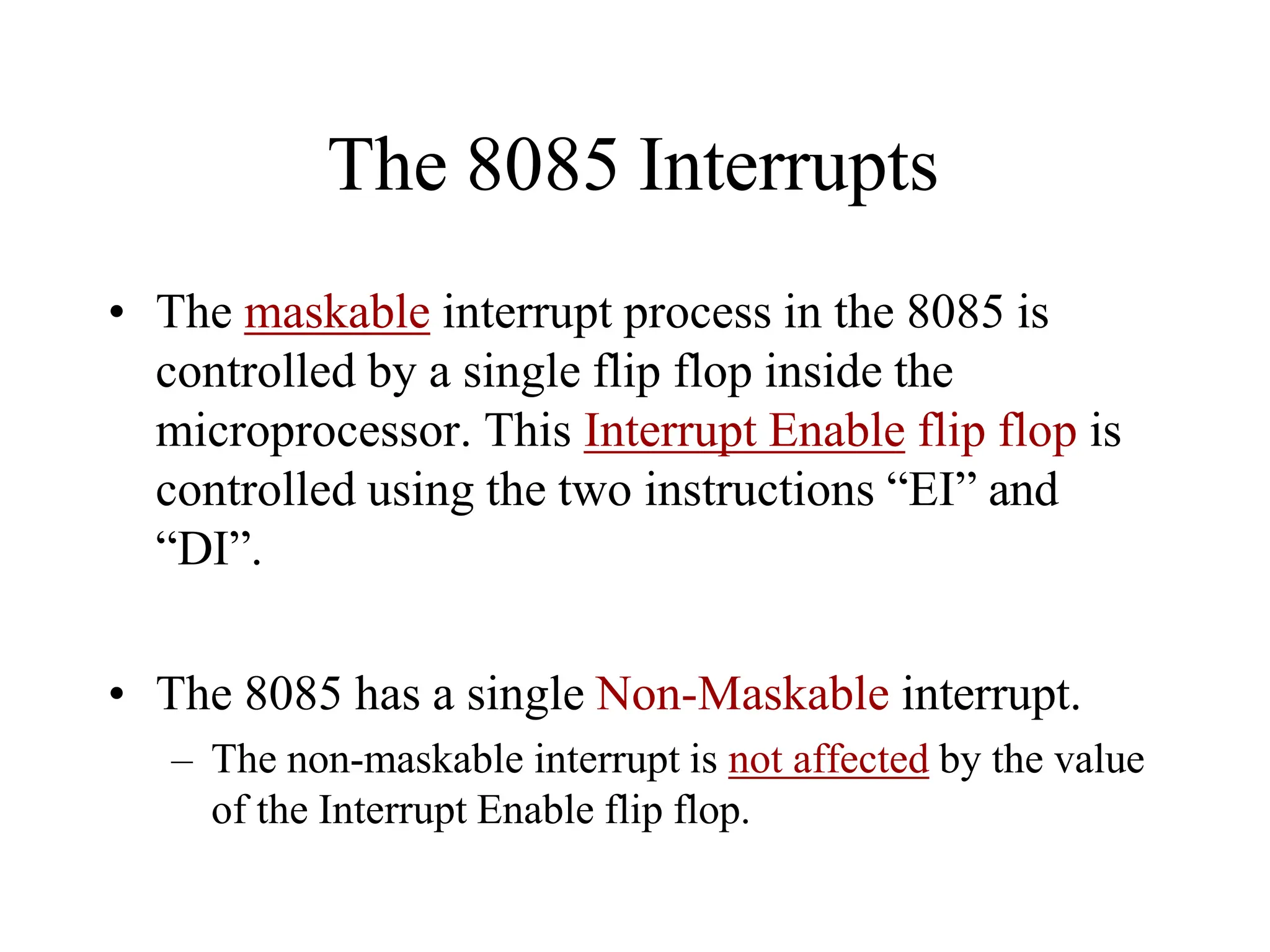 The 8085 Interrupts

• The maskable interrupt process in the 8085 is controlled by a single flip flop inside the microprocessor. This Interrupt Enable flip flop is controlled using the two instructions “EI” and “DI”.

• The 8085 has a single Non-Maskable interrupt.
– The non-maskable interrupt is not affected by the value of the Interrupt Enable flip flop.